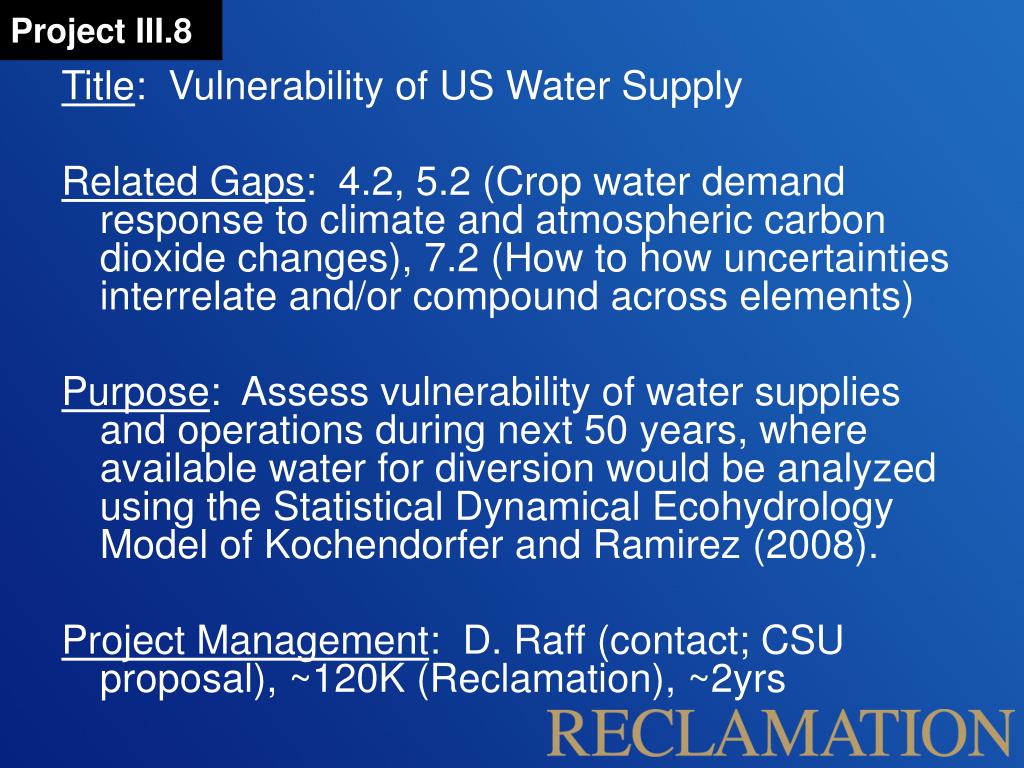 Project III.8

Title: Vulnerability of US Water Supply

Related Gaps: 4.2, 5.2 (Crop water demand response to climate and atmospheric carbon dioxide changes), 7.2 (How to how uncertainties interrelate and/or compound across elements)

Purpose: Assess vulnerability of water supplies and operations during next 50 years, where available water for diversion would be analyzed using the Statistical Dynamical Ecohydrology Model of Kochendorfer and Ramirez (2008).

Project Management: D. Raff (contact; CSU proposal), ~120K (Reclamation), ~2yrs

RECLAMATION